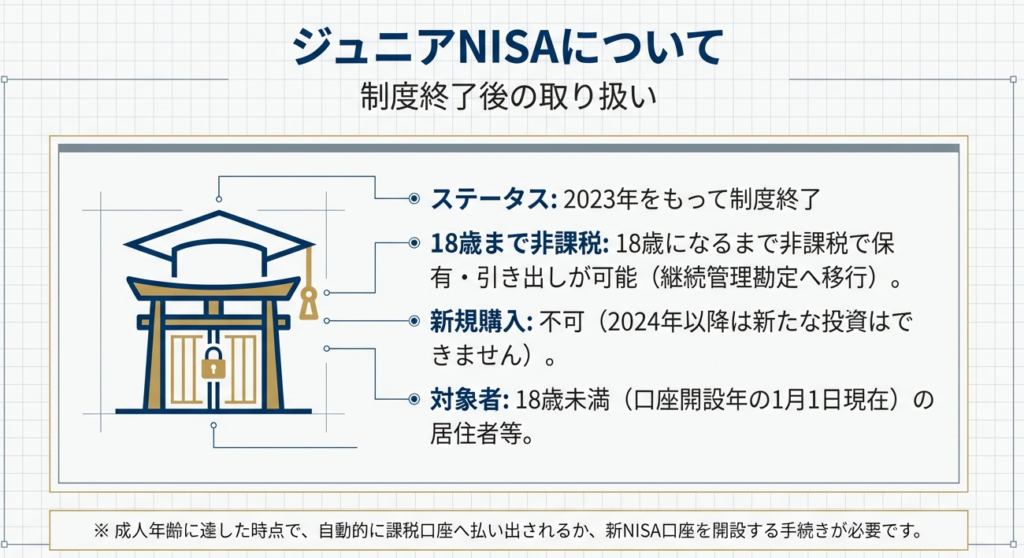 ジュニアNISAについて

制度終了後の取り扱い

ステータス: 2023年をもって制度終了

18歳まで非課税: 18歳になるまで非課税で保有・引き出しが可能（継続管理勘定へ移行）。

新規購入: 不可（2024年以降は新たな投資はできません）。

対象者: 18歳未満（口座開設年の1月1日現在）の居住者等。

※ 成人年齢に達した時点で、自動的に課税口座へ払い出されるか、新NISA口座を開設する手続きが必要です。